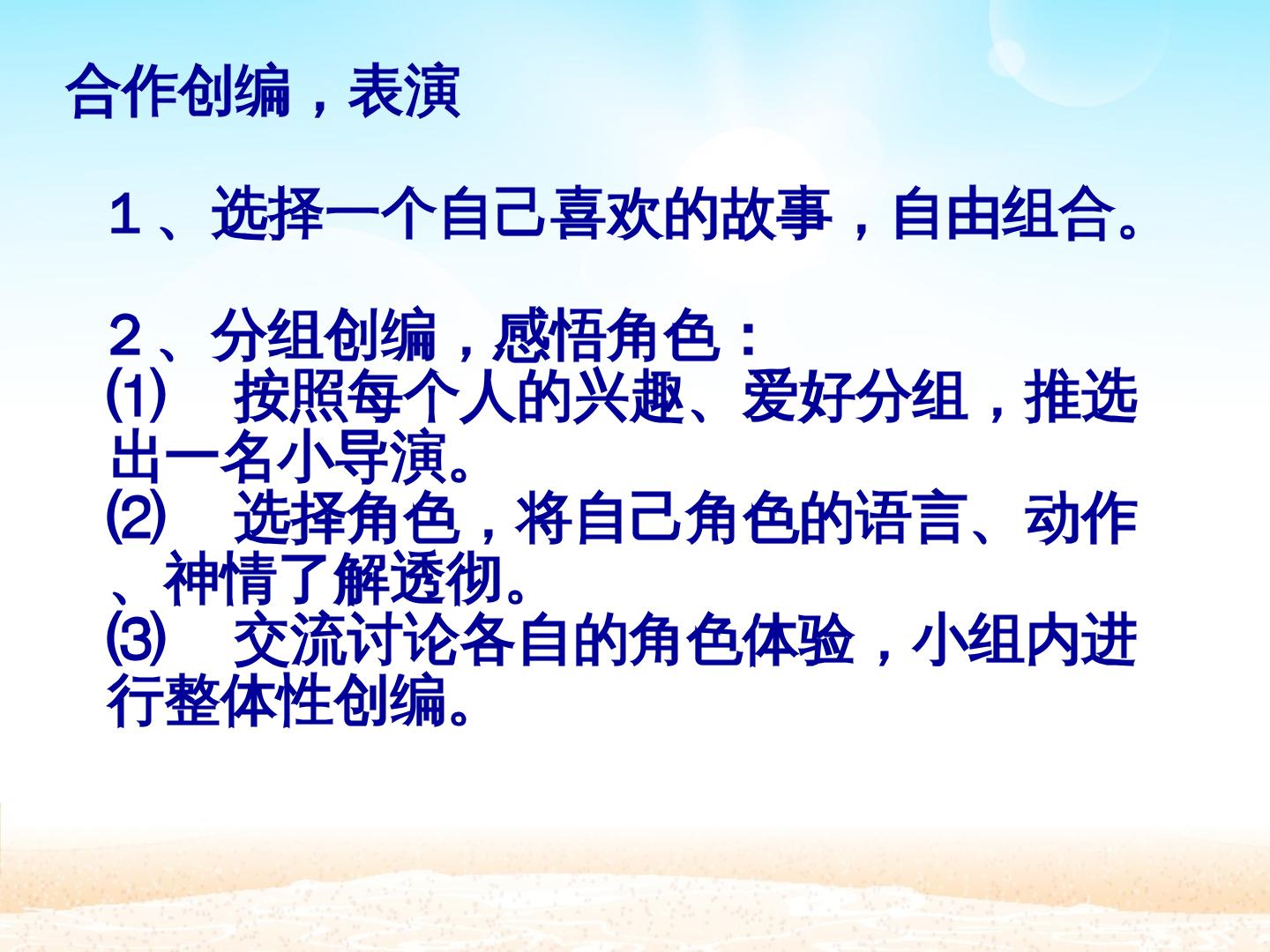 合作创编，表演

１、选择一个自己喜欢的故事，自由组合。

２、分组创编，感悟角色：
⑴　按照每个人的兴趣、爱好分组，推选出一名小导演。
⑵　选择角色，将自己角色的语言、动作、神情了解透彻。
⑶　交流讨论各自的角色体验，小组内进行整体性创编。